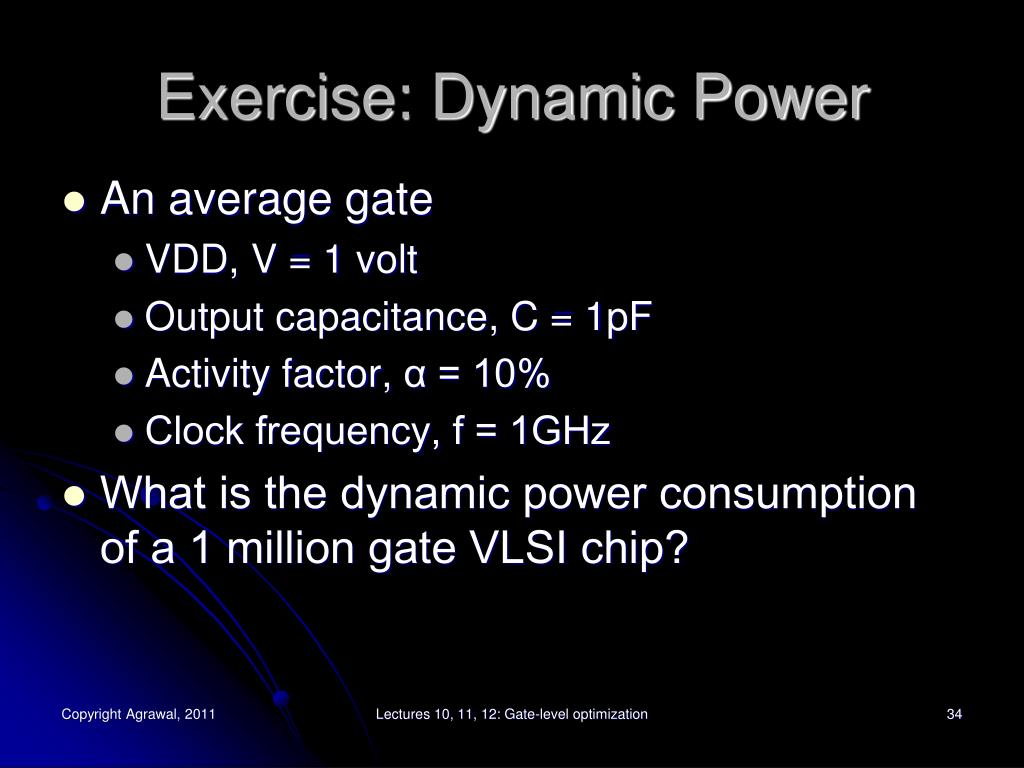 Exercise: Dynamic Power

- An average gate
  - VDD, V = 1 volt
  - Output capacitance, C = 1pF
  - Activity factor, α = 10%
  - Clock frequency, f = 1GHz
- What is the dynamic power consumption of a 1 million gate VLSI chip?

Copyright Agrawal, 2011

Lectures 10, 11, 12: Gate-level optimization

34